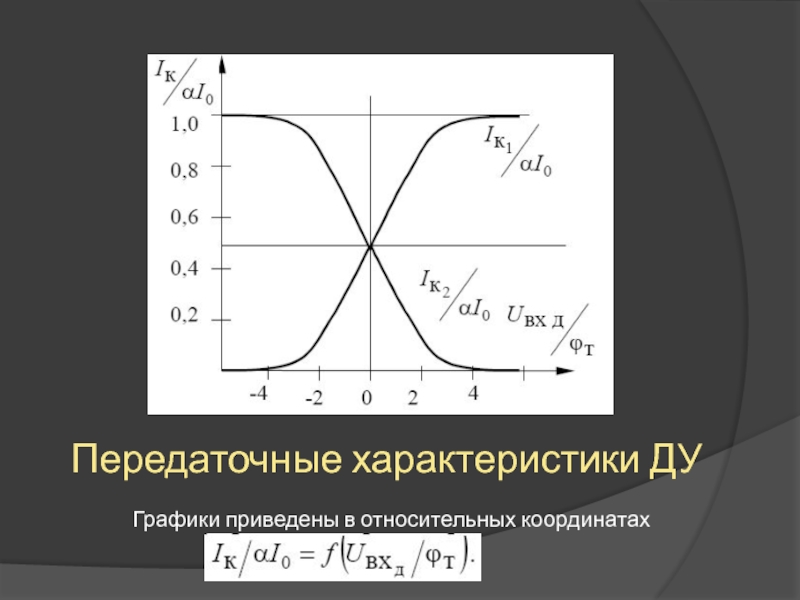 $I_К / \alpha I_0$

1,0

0,8

0,6

0,4

0,2

$I_{К_1} / \alpha I_0$

$I_{К_2} / \alpha I_0$

$U_{ВХ\ Д} / \varphi_Т$

-4

-2

0

2

4

Передаточные характеристики ДУ

Графики приведены в относительных координатах

$I_К / \alpha I_0 = f\left(U_{ВХ_Д} / \varphi_Т\right).$